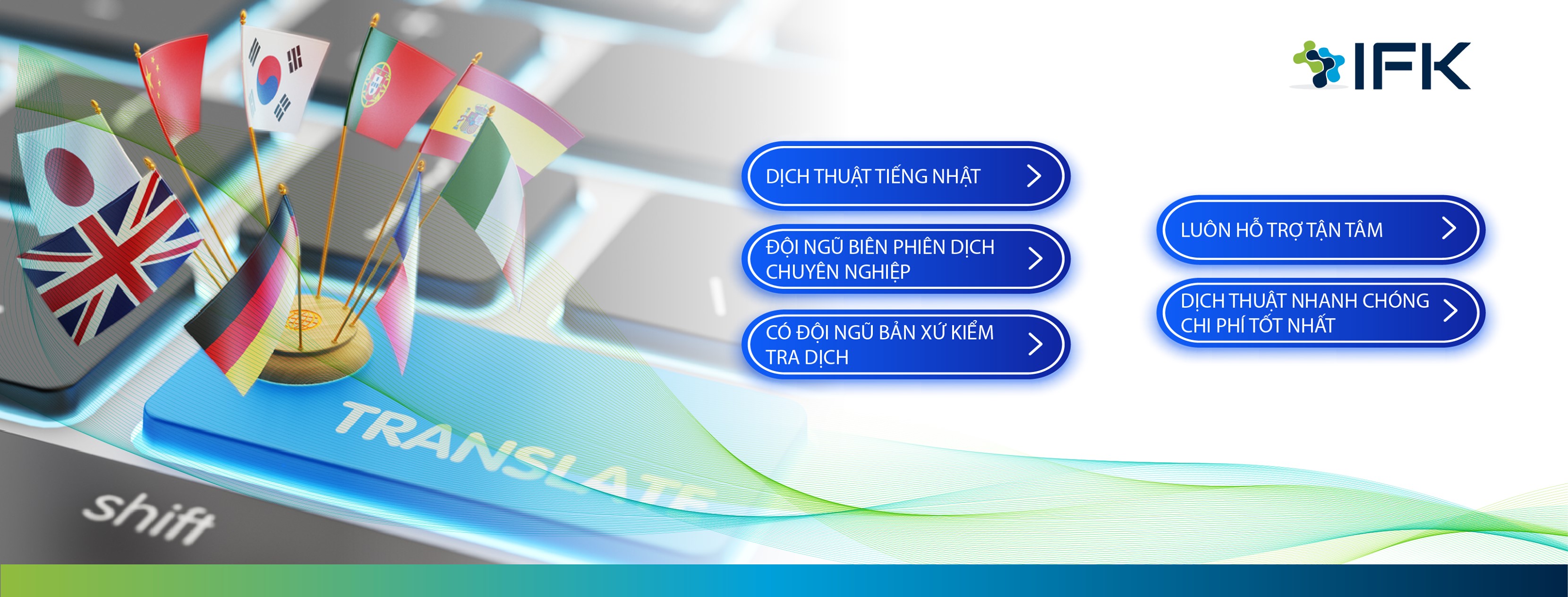 IFK

DỊCH THUẬT TIẾNG NHẬT

ĐỘI NGŨ BIÊN PHIÊN DỊCH CHUYÊN NGHIỆP

CÓ ĐỘI NGŨ BẢN XỨ KIỂM TRA DỊCH

LUÔN HỖ TRỢ TẬN TÂM

DỊCH THUẬT NHANH CHÓNG CHI PHÍ TỐT NHẤT

TRANSLATE

shift